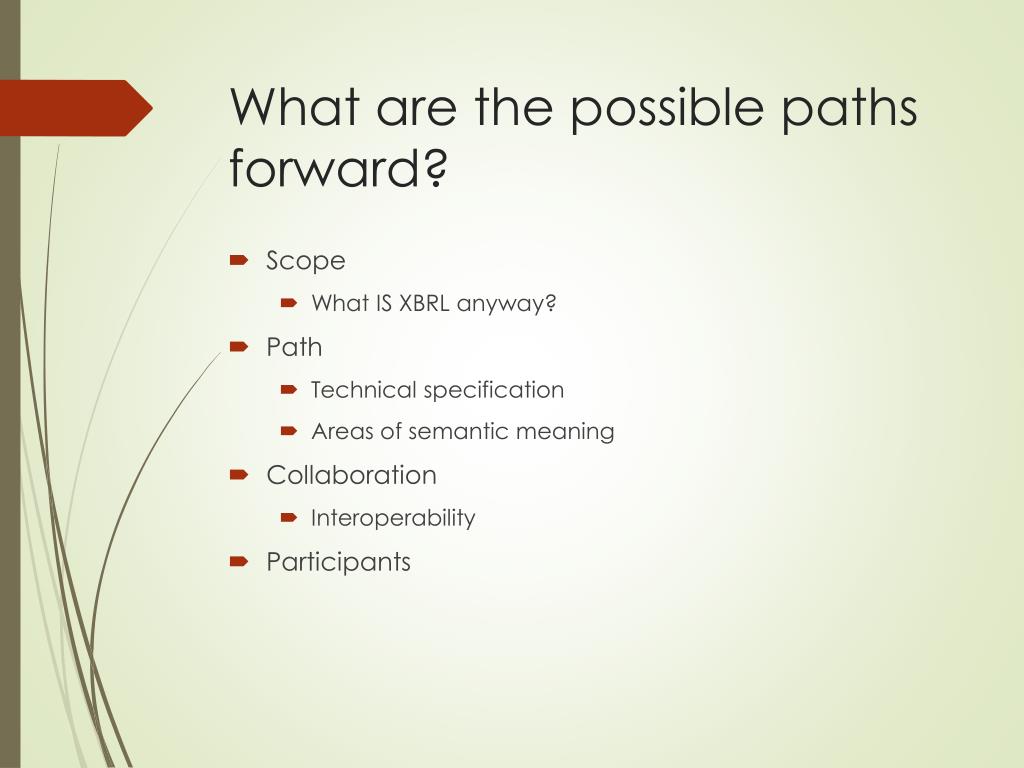 What are the possible paths forward?

Scope

What IS XBRL anyway?

Path

Technical specification

Areas of semantic meaning

Collaboration

Interoperability

Participants